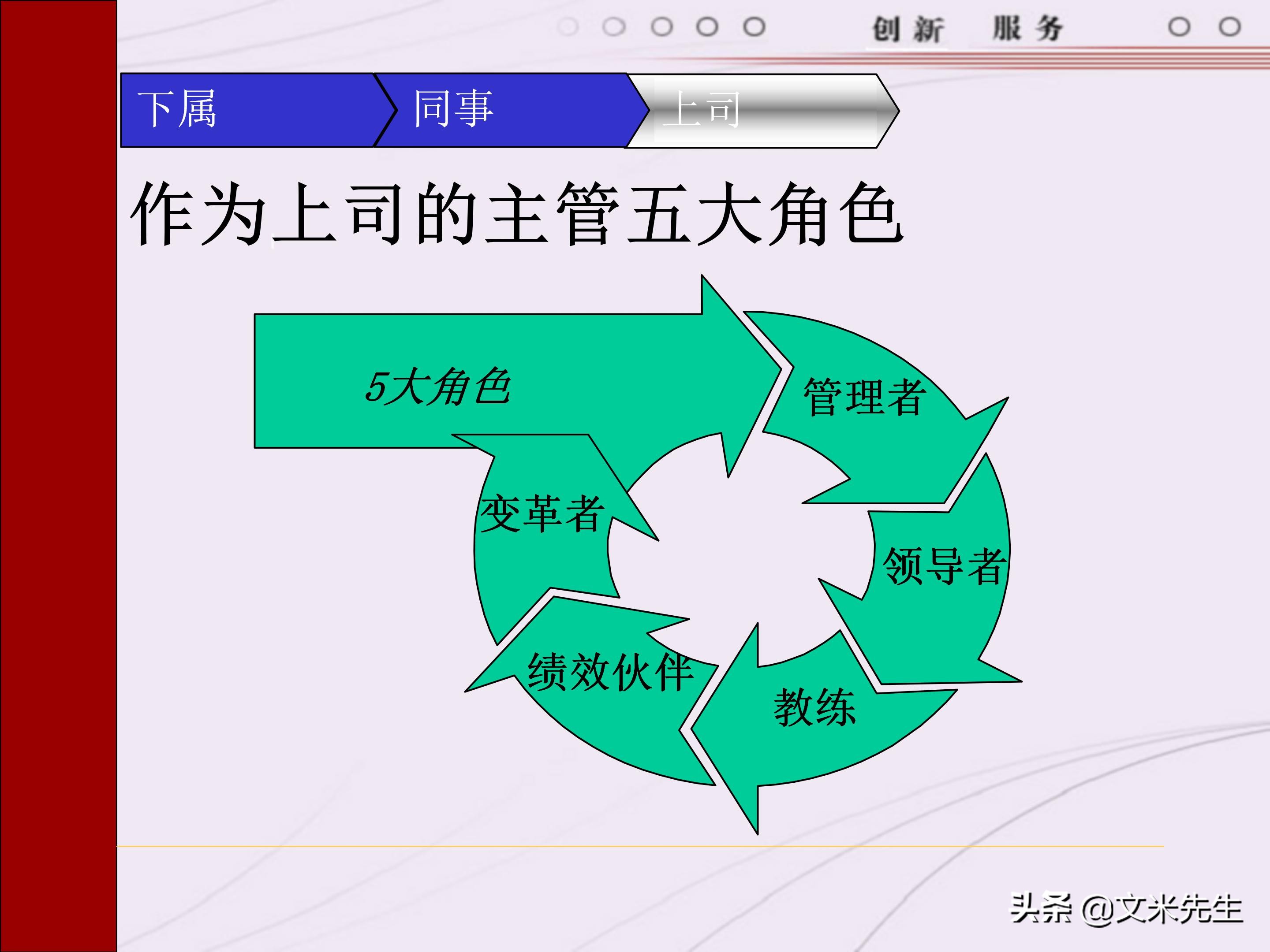 创新 服务

下属 同事 上司

作为上司的主管五大角色

5大角色

管理者

领导者

教练

绩效伙伴

变革者

头条 @文米先生